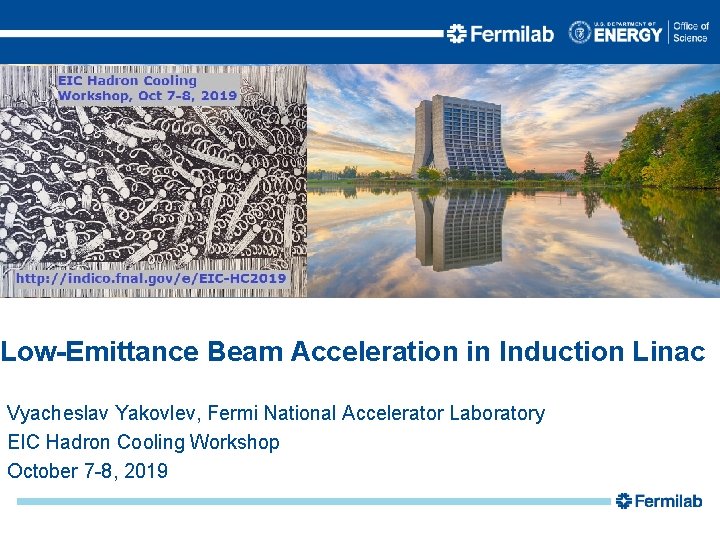 Fermilab U.S. DEPARTMENT OF ENERGY Office of Science

EIC Hadron Cooling Workshop, Oct 7-8, 2019

http://indico.fnal.gov/e/EIC-HC2019

Low-Emittance Beam Acceleration in Induction Linac

Vyacheslav Yakovlev, Fermi National Accelerator Laboratory
EIC Hadron Cooling Workshop
October 7-8, 2019

Fermilab